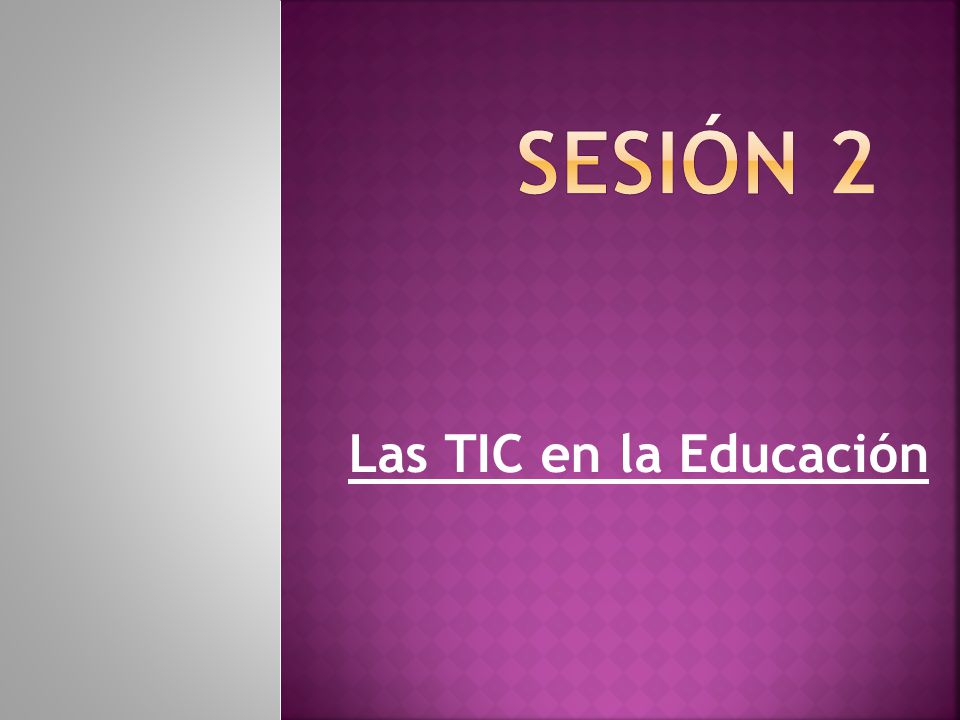 SESIÓN 2

Las TIC en la Educación